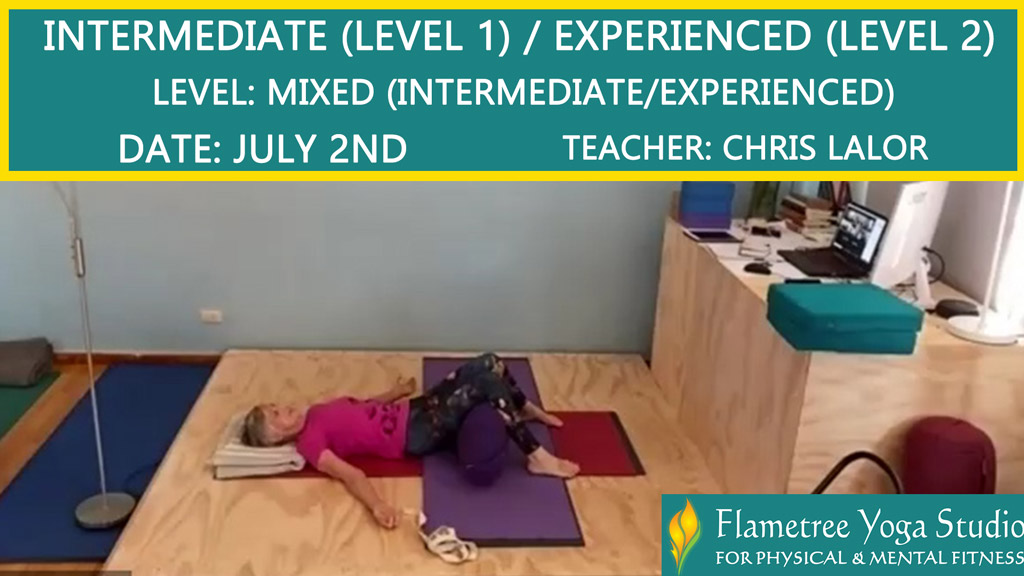 INTERMEDIATE (LEVEL 1) / EXPERIENCED (LEVEL 2)
LEVEL: MIXED (INTERMEDIATE/EXPERIENCED)
DATE: JULY 2ND TEACHER: CHRIS LALOR

Flametree Yoga Studio
FOR PHYSICAL & MENTAL FITNESS